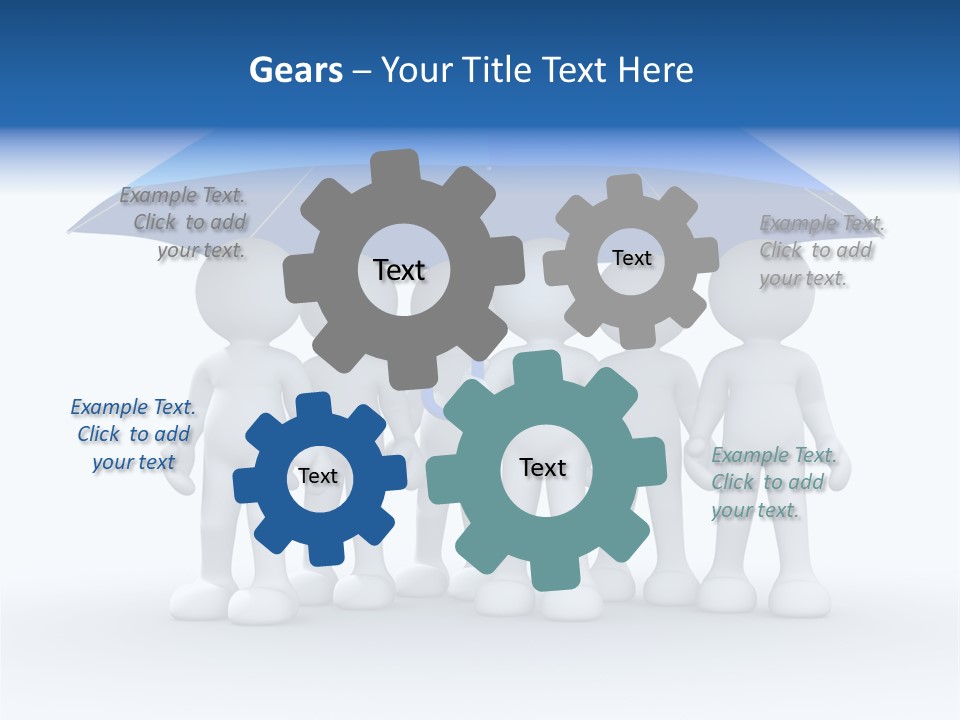 Gears – Your Title Text Here

Example Text. Click to add your text.

Text

Text

Example Text. Click to add your text.

Example Text. Click to add your text

Text

Text

Example Text. Click to add your text.